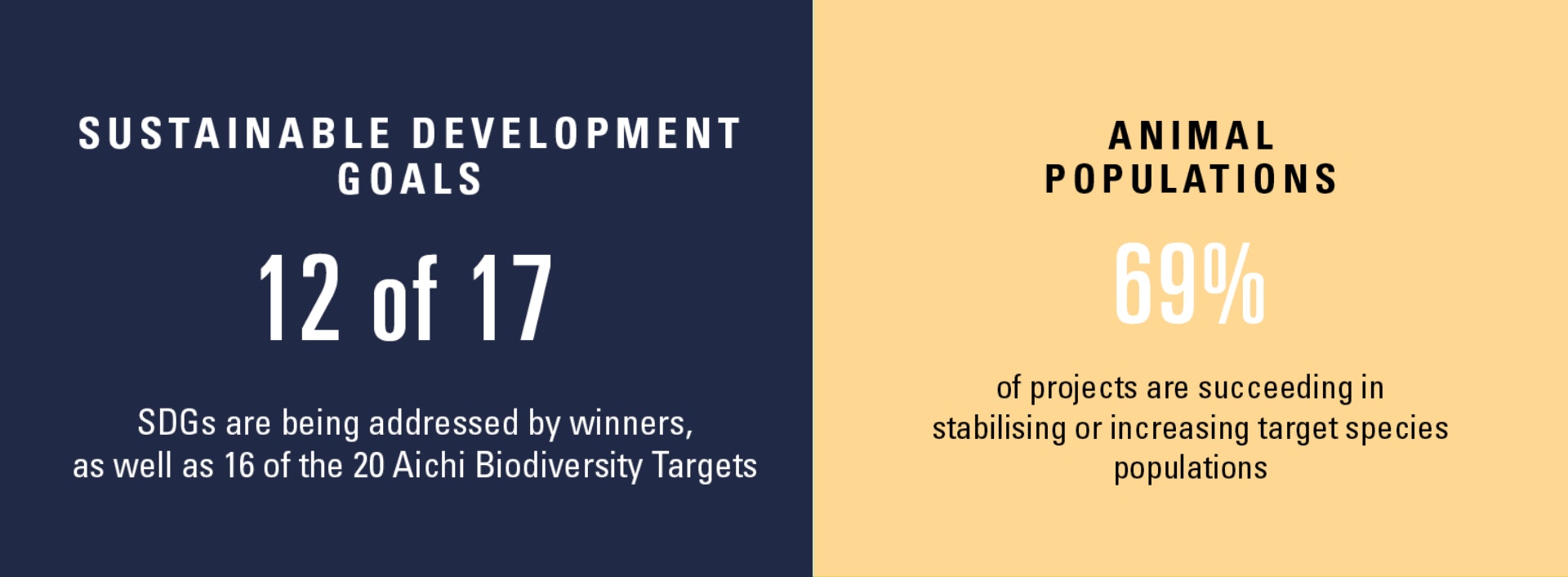 SUSTAINABLE DEVELOPMENT GOALS

12 of 17

SDGs are being addressed by winners, as well as 16 of the 20 Aichi Biodiversity Targets

ANIMAL POPULATIONS

69%

of projects are succeeding in stabilising or increasing target species populations